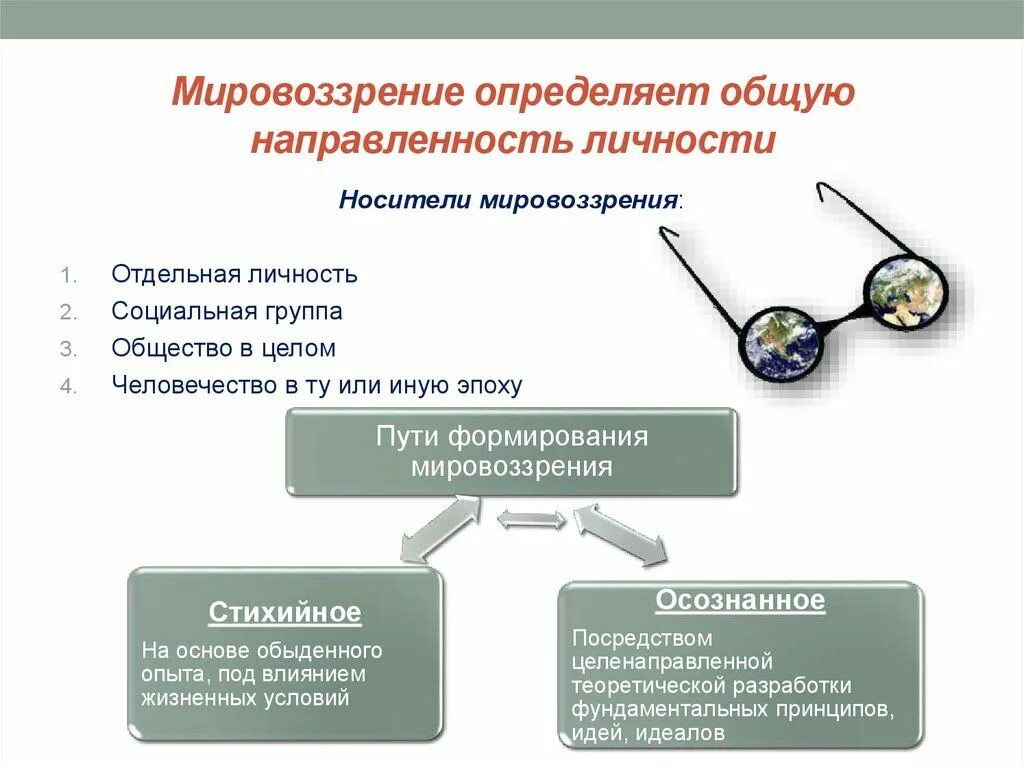 Мировоззрение определяет общую направленность личности

Носители мировоззрения:

1. Отдельная личность
2. Социальная группа
3. Общество в целом
4. Человечество в ту или иную эпоху

Пути формирования мировоззрения

Стихийное

На основе обыденного опыта, под влиянием жизненных условий

Осознанное

Посредством целенаправленной теоретической разработки фундаментальных принципов, идей, идеалов